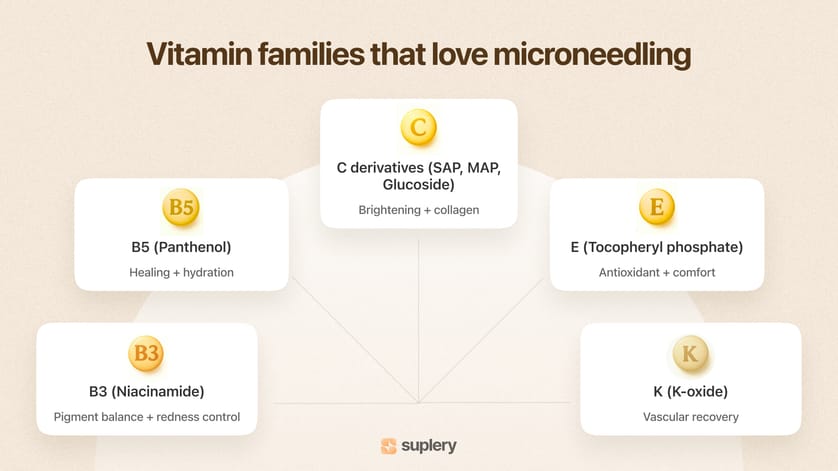 Vitamin families that love microneedling

C

C derivatives (SAP, MAP, Glucoside)

Brightening + collagen

B5

B5 (Panthenol)

Healing + hydration

E

E (Tocopheryl phosphate)

Antioxidant + comfort

B3

B3 (Niacinamide)

Pigment balance + redness control

K

K (K-oxide)

Vascular recovery

suplery